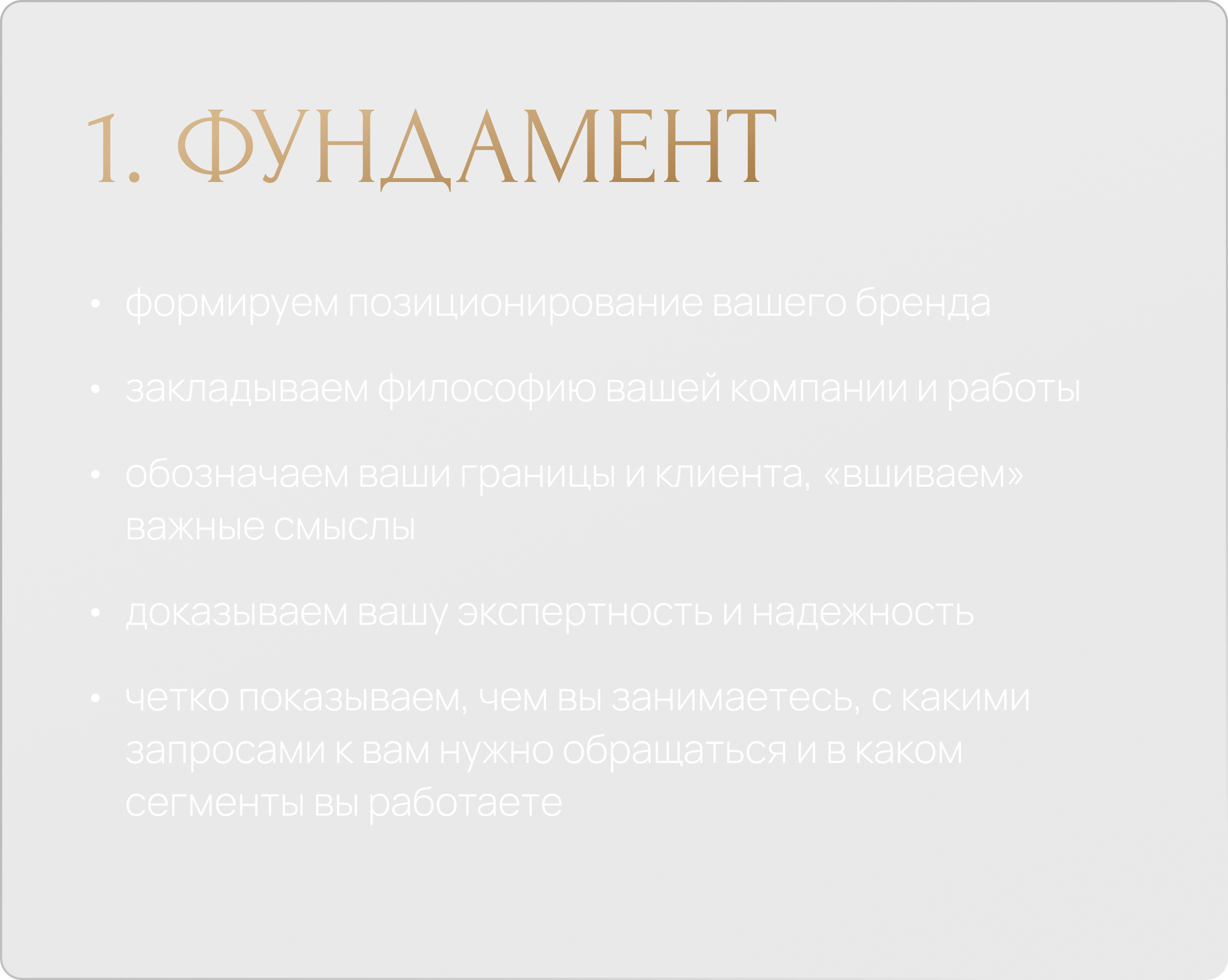 1. ФУНДАМЕНТ

• формируем позиционирование вашего бренда

• закладываем философию вашей компании и работы

• обозначаем ваши границы и клиента, «вшиваем» важные смыслы

• доказываем вашу экспертность и надежность

• четко показываем, чем вы занимаетесь, с какими запросами к вам нужно обращаться и в каком сегменты вы работаете